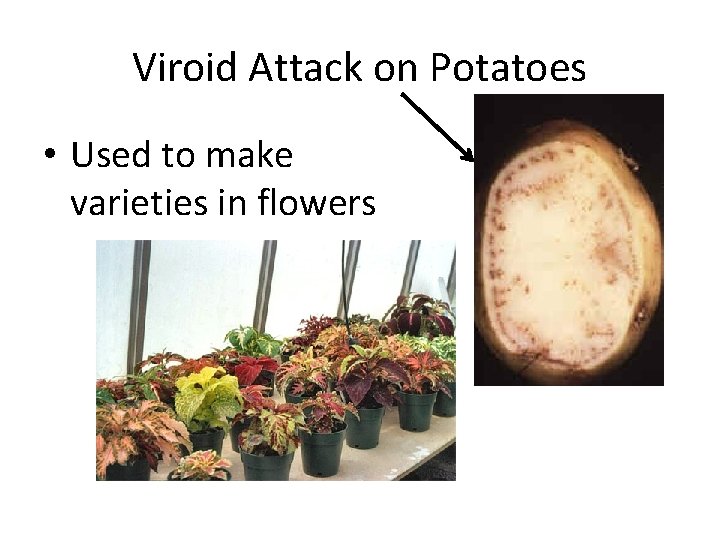 Viroid Attack on Potatoes

• Used to make varieties in flowers